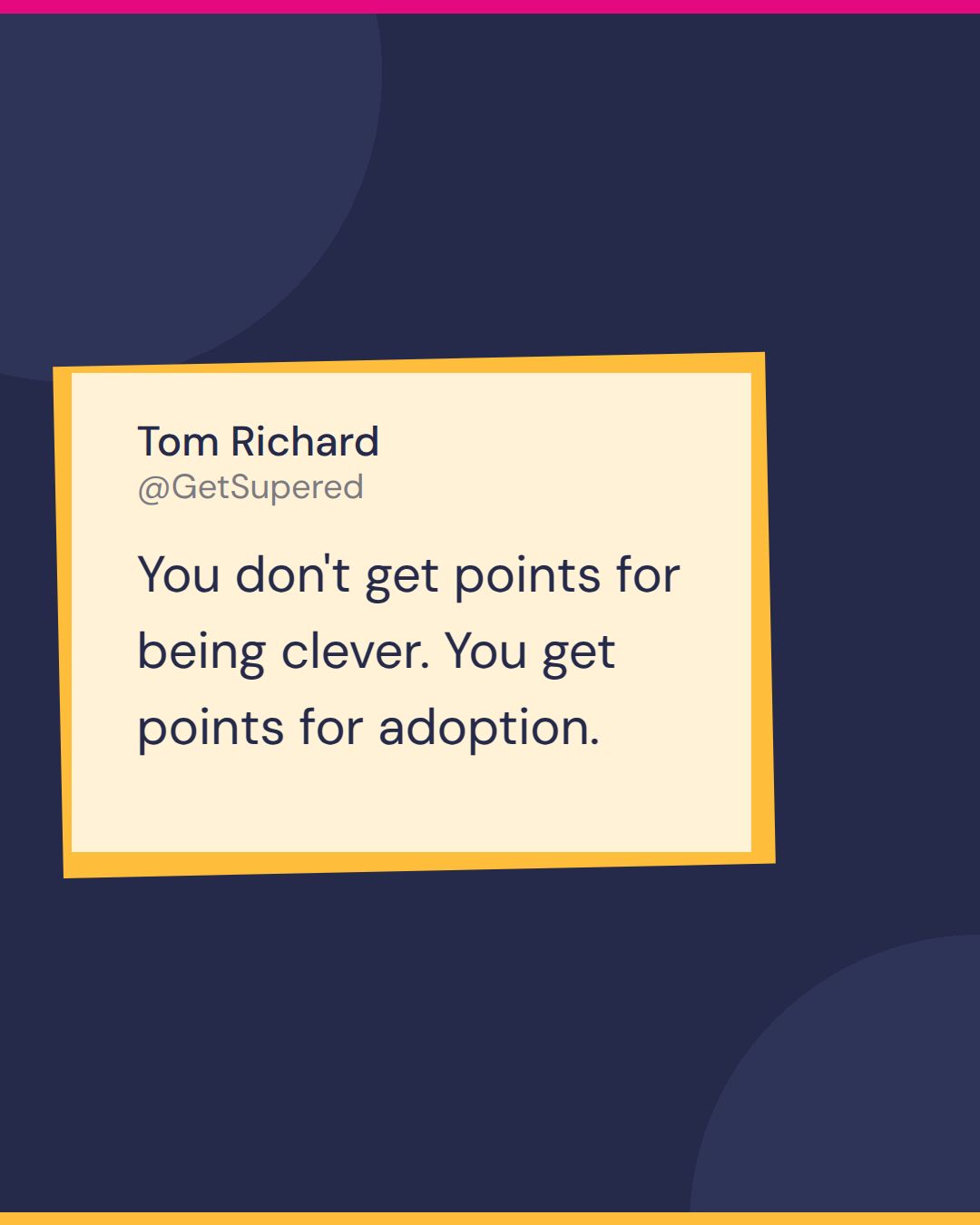 Tom Richard
@GetSupered

You don't get points for being clever. You get points for adoption.